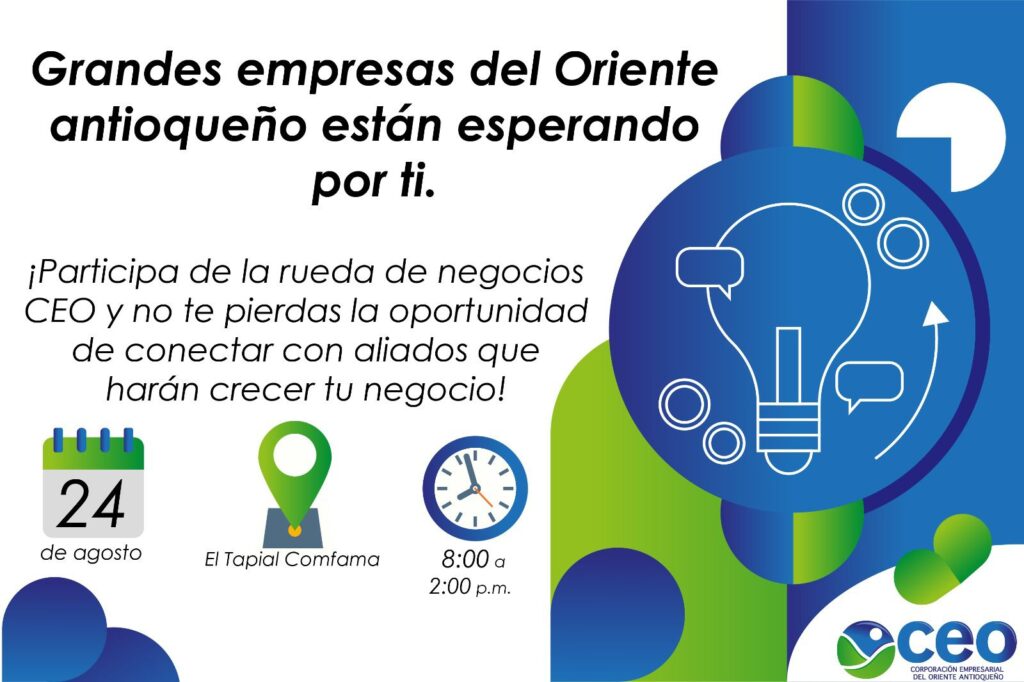 Grandes empresas del Oriente antioqueño están esperando por ti.

¡Participa de la rueda de negocios CEO y no te pierdas la oportunidad de conectar con aliados que harán crecer tu negocio!

24
de agosto

El Tapial Comfama

8:00 a
2:00 p.m.

CEO
CORPORACIÓN EMPRESARIAL DEL ORIENTE ANTIOQUEÑO